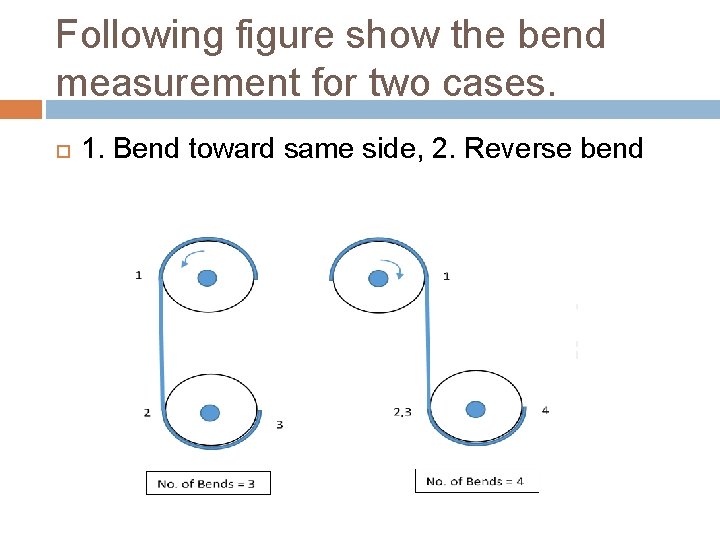 Following figure show the bend measurement for two cases.

1. Bend toward same side, 2. Reverse bend

1

2

3

No. of Bends = 3

1

2,3

4

No. of Bends = 4